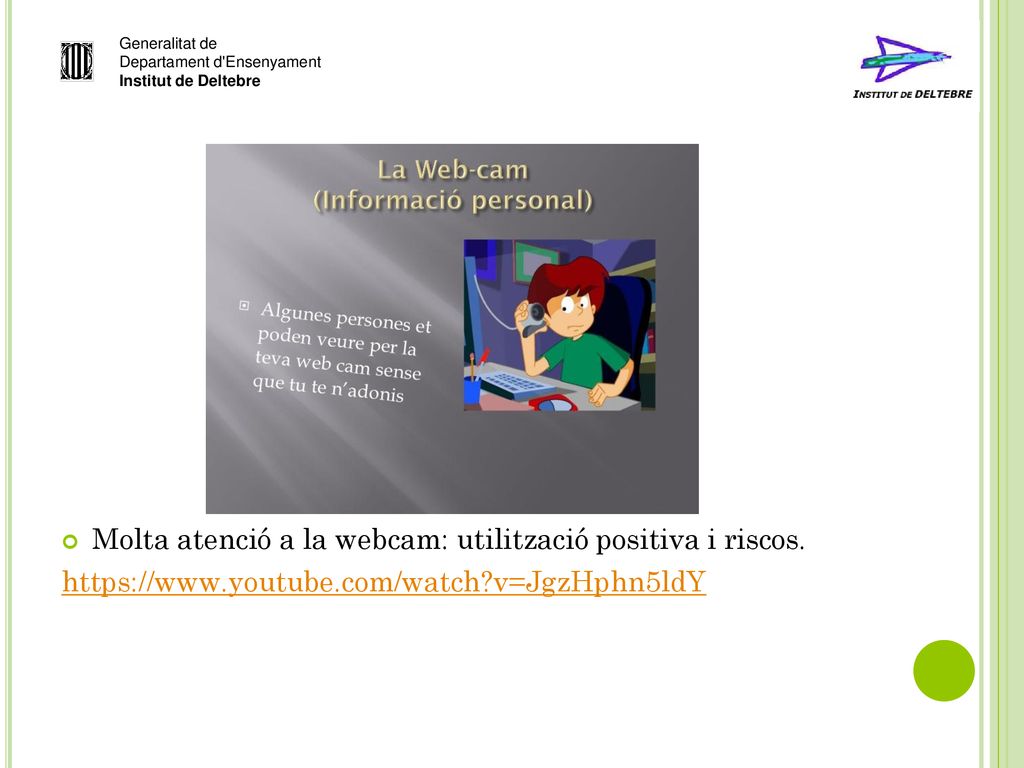 Generalitat de
Departament d'Ensenyament
Institut de Deltebre

INSTITUT DE DELTEBRE

La Web-cam
(Informació personal)

Algunes persones et poden veure per la teva web cam sense que tu te n'adonis

Molta atenció a la webcam: utilització positiva i riscos.

https://www.youtube.com/watch?v=JgzHphn5ldY